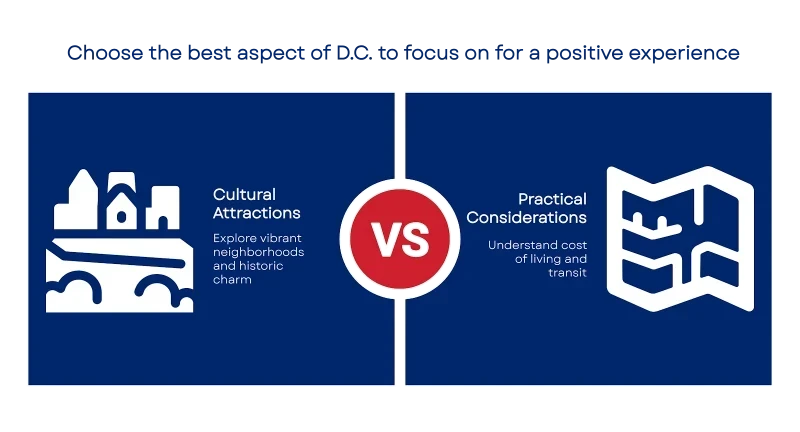 Choose the best aspect of D.C. to focus on for a positive experience

Cultural Attractions

Explore vibrant neighborhoods and historic charm

VS

Practical Considerations

Understand cost of living and transit